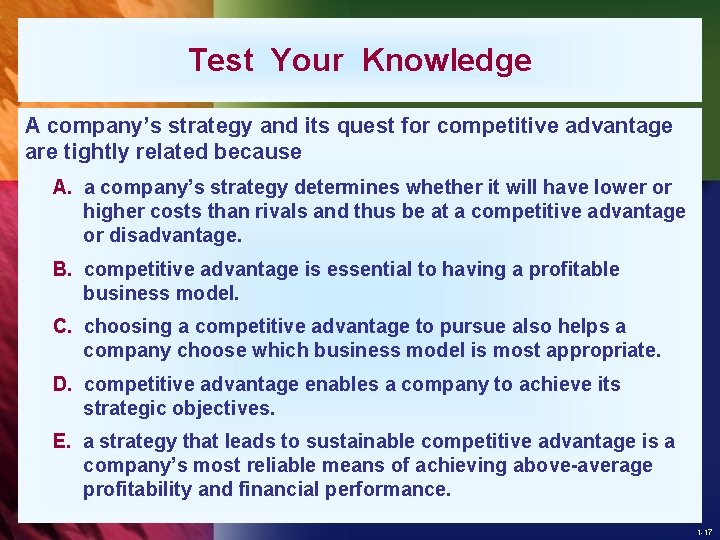 Test Your Knowledge

A company's strategy and its quest for competitive advantage are tightly related because

A. a company's strategy determines whether it will have lower or higher costs than rivals and thus be at a competitive advantage or disadvantage.

B. competitive advantage is essential to having a profitable business model.

C. choosing a competitive advantage to pursue also helps a company choose which business model is most appropriate.

D. competitive advantage enables a company to achieve its strategic objectives.

E. a strategy that leads to sustainable competitive advantage is a company's most reliable means of achieving above-average profitability and financial performance.

1-17